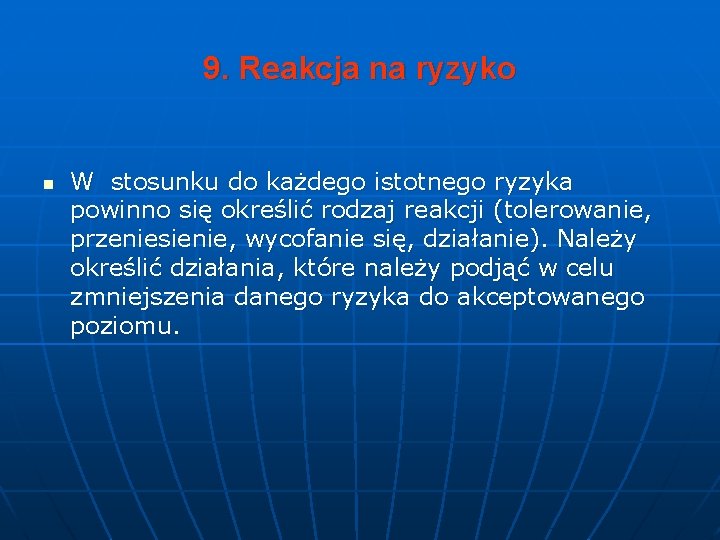 9. Reakcja na ryzyko

W stosunku do każdego istotnego ryzyka powinno się określić rodzaj reakcji (tolerowanie, przeniesienie, wycofanie się, działanie). Należy określić działania, które należy podjąć w celu zmniejszenia danego ryzyka do akceptowanego poziomu.